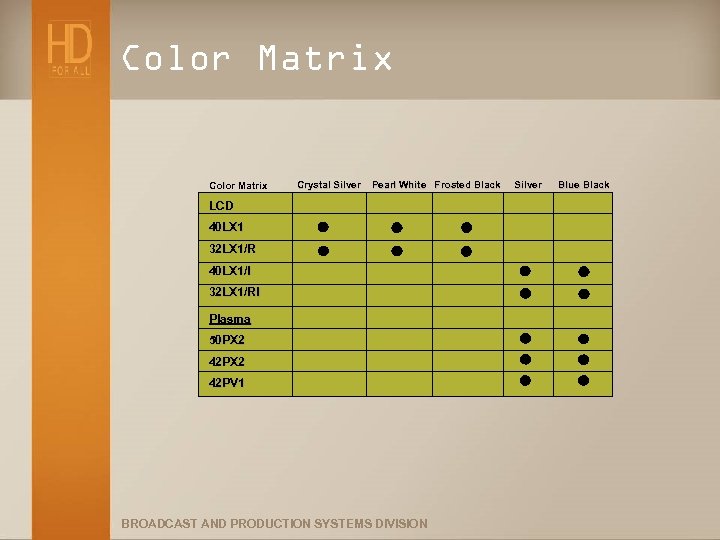 HD
FOR ALL

Color Matrix

| Color Matrix | Crystal Silver | Pearl White | Frosted Black | Silver | Blue Black |
|---|---|---|---|---|---|
| LCD | | | | | |
| 40LX1 | ● | ● | ● | | |
| 32LX1/R | ● | ● | ● | | |
| 40LX1/I | | | | ● | ● |
| 32LX1/RI | | | | ● | ● |
| Plasma | | | | | |
| 50PX2 | | | | ● | ● |
| 42PX2 | | | | ● | ● |
| 42PV1 | | | | ● | ● |

BROADCAST AND PRODUCTION SYSTEMS DIVISION